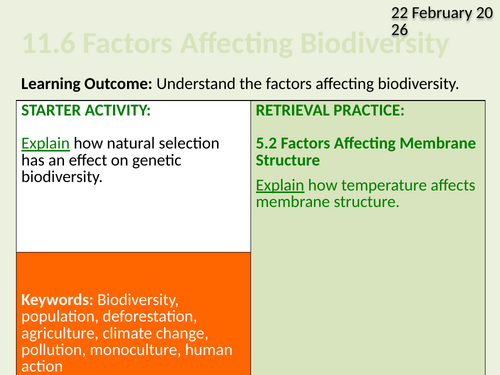 22 February 2026

11.6 Factors Affecting Biodiversity

**Learning Outcome:** Understand the factors affecting biodiversity.

STARTER ACTIVITY:

Explain how natural selection has an effect on genetic biodiversity.

Keywords: Biodiversity, population, deforestation, agriculture, climate change, pollution, monoculture, human action

RETRIEVAL PRACTICE:

5.2 Factors Affecting Membrane Structure

Explain how temperature affects membrane structure.